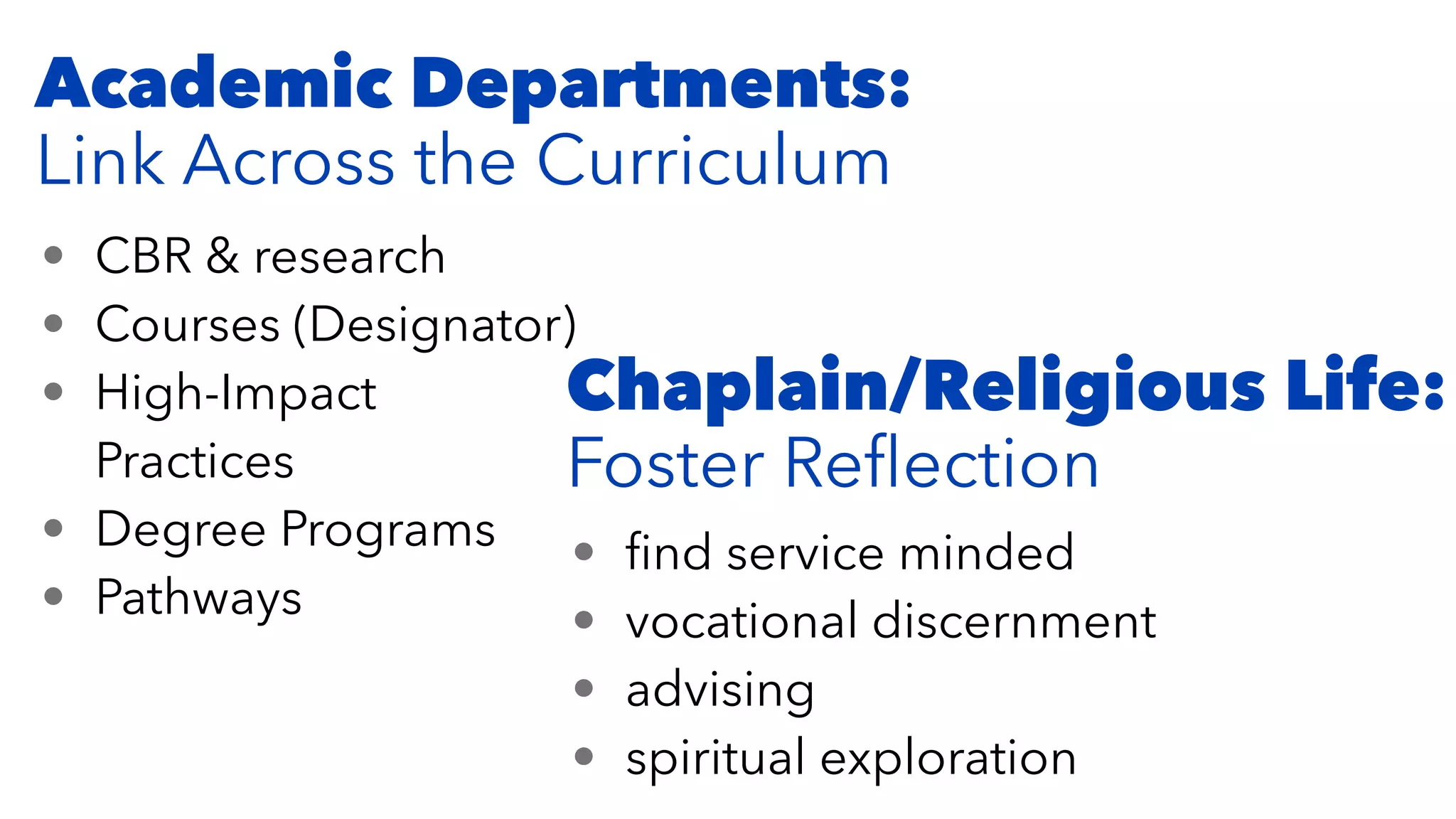 Academic Departments:
Link Across the Curriculum

- CBR & research
- Courses (Designator)
- High-Impact Practices
- Degree Programs
- Pathways

Chaplain/Religious Life:
Foster Reflection

- find service minded
- vocational discernment
- advising
- spiritual exploration